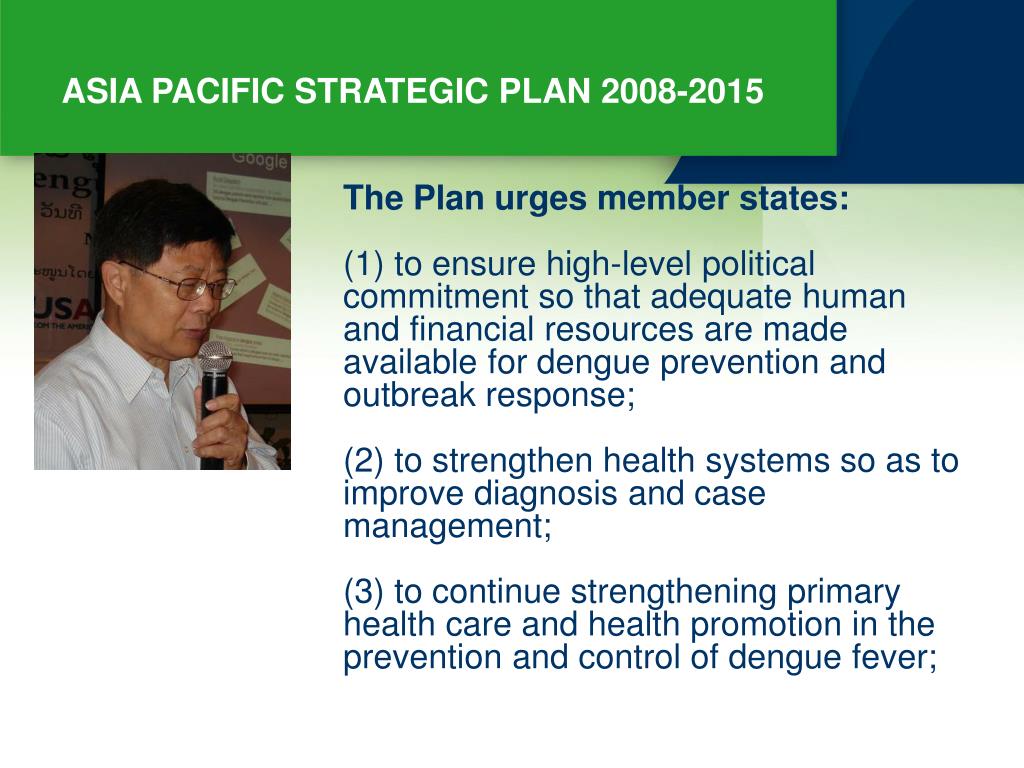 ASIA PACIFIC STRATEGIC PLAN 2008-2015

Google

USA

The Plan urges member states:

(1) to ensure high-level political commitment so that adequate human and financial resources are made available for dengue prevention and outbreak response;

(2) to strengthen health systems so as to improve diagnosis and case management;

(3) to continue strengthening primary health care and health promotion in the prevention and control of dengue fever;